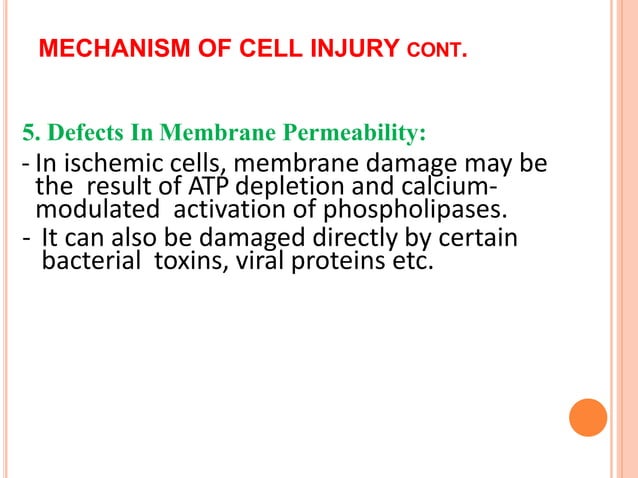 MECHANISM OF CELL INJURY CONT.

5. Defects In Membrane Permeability:

- In ischemic cells, membrane damage may be the result of ATP depletion and calcium-modulated activation of phospholipases.

- It can also be damaged directly by certain bacterial toxins, viral proteins etc.